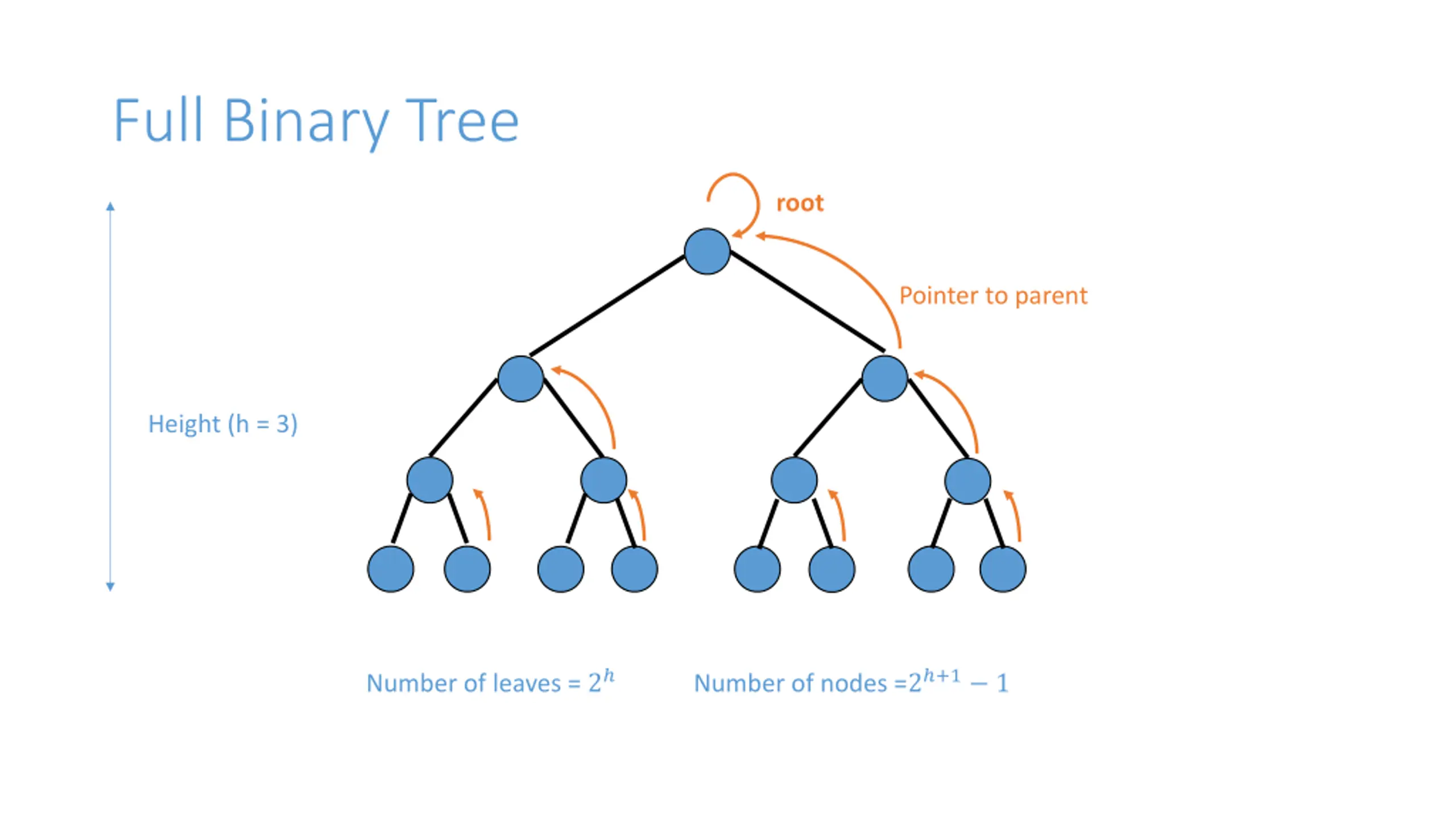 Full Binary Tree

root

Pointer to parent

Height (h = 3)

Number of leaves = $2^h$

Number of nodes =$2^{h+1} - 1$